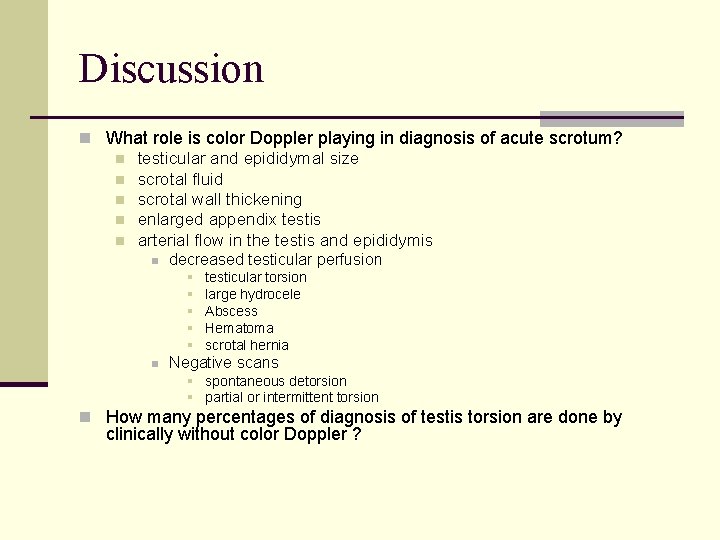 Discussion

What role is color Doppler playing in diagnosis of acute scrotum?

testicular and epididymal size

scrotal fluid

scrotal wall thickening

enlarged appendix testis

arterial flow in the testis and epididymis

decreased testicular perfusion

testicular torsion

large hydrocele

Abscess

Hematoma

scrotal hernia

Negative scans

spontaneous detorsion

partial or intermittent torsion

How many percentages of diagnosis of testis torsion are done by clinically without color Doppler ?